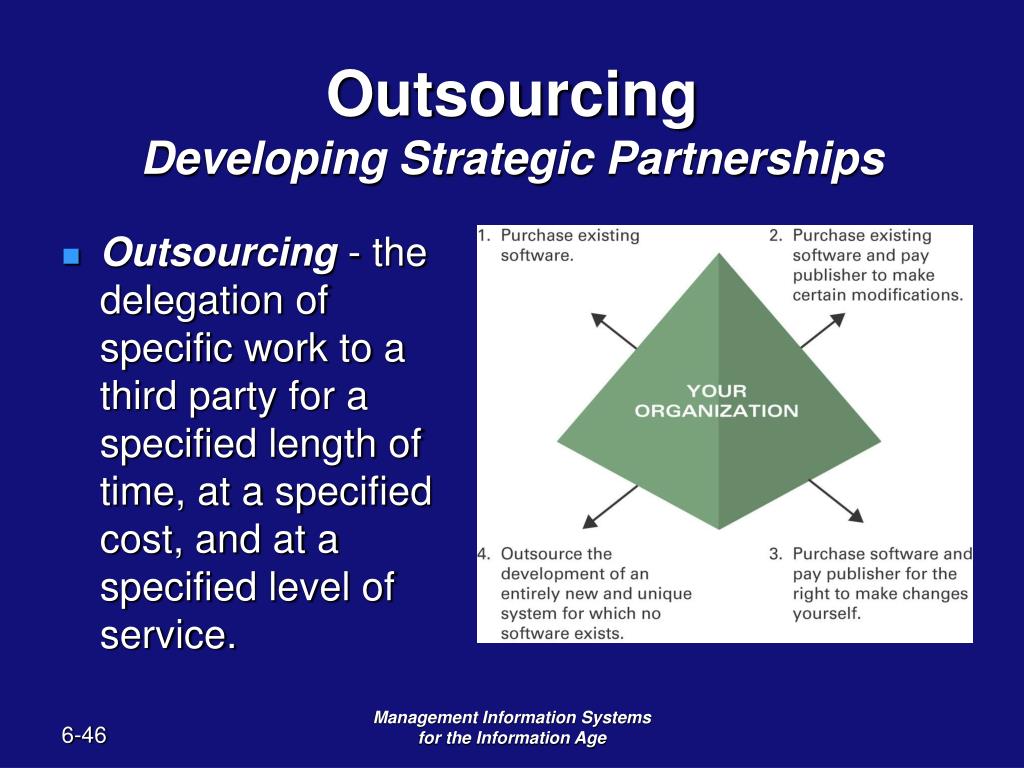 Outsourcing
Developing Strategic Partnerships

Outsourcing - the delegation of specific work to a third party for a specified length of time, at a specified cost, and at a specified level of service.

1. Purchase existing software.

2. Purchase existing software and pay publisher to make certain modifications.

YOUR ORGANIZATION

4. Outsource the development of an entirely new and unique system for which no software exists.

3. Purchase software and pay publisher for the right to make changes yourself.

6-46

Management Information Systems for the Information Age